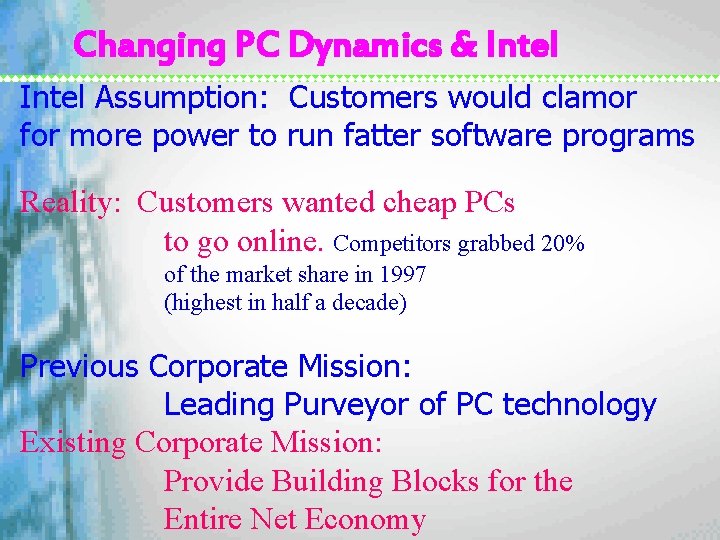 Changing PC Dynamics & Intel

Intel Assumption: Customers would clamor for more power to run fatter software programs

Reality: Customers wanted cheap PCs to go online. Competitors grabbed 20% of the market share in 1997 (highest in half a decade)

Previous Corporate Mission:
Leading Purveyor of PC technology

Existing Corporate Mission:
Provide Building Blocks for the Entire Net Economy